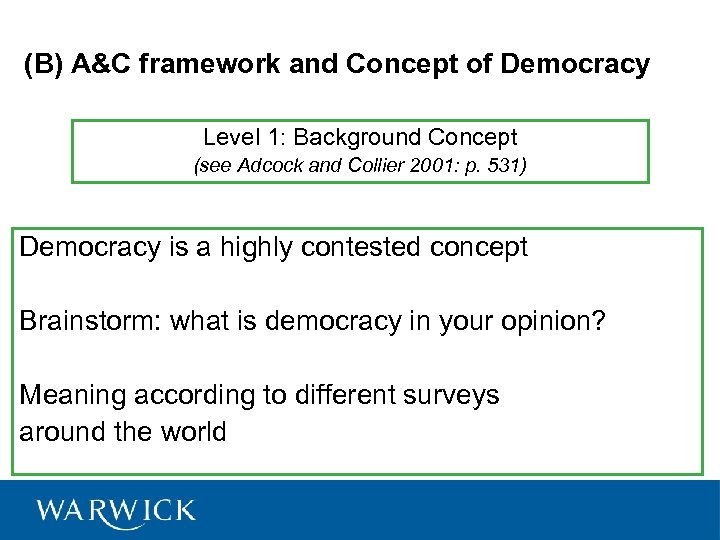 (B) A&C framework and Concept of Democracy

Level 1: Background Concept
(see Adcock and Collier 2001: p. 531)

Democracy is a highly contested concept

Brainstorm: what is democracy in your opinion?

Meaning according to different surveys around the world

WARWICK